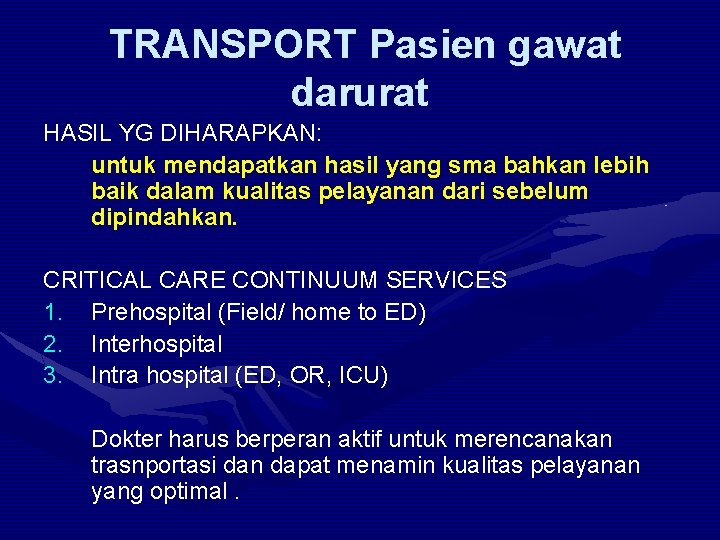 TRANSPORT Pasien gawat darurat

HASIL YG DIHARAPKAN:

untuk mendapatkan hasil yang sma bahkan lebih baik dalam kualitas pelayanan dari sebelum dipindahkan.

CRITICAL CARE CONTINUUM SERVICES
1. Prehospital (Field/ home to ED)
2. Interhospital
3. Intra hospital (ED, OR, ICU)

Dokter harus berperan aktif untuk merencanakan trasnportasi dan dapat menamin kualitas pelayanan yang optimal .